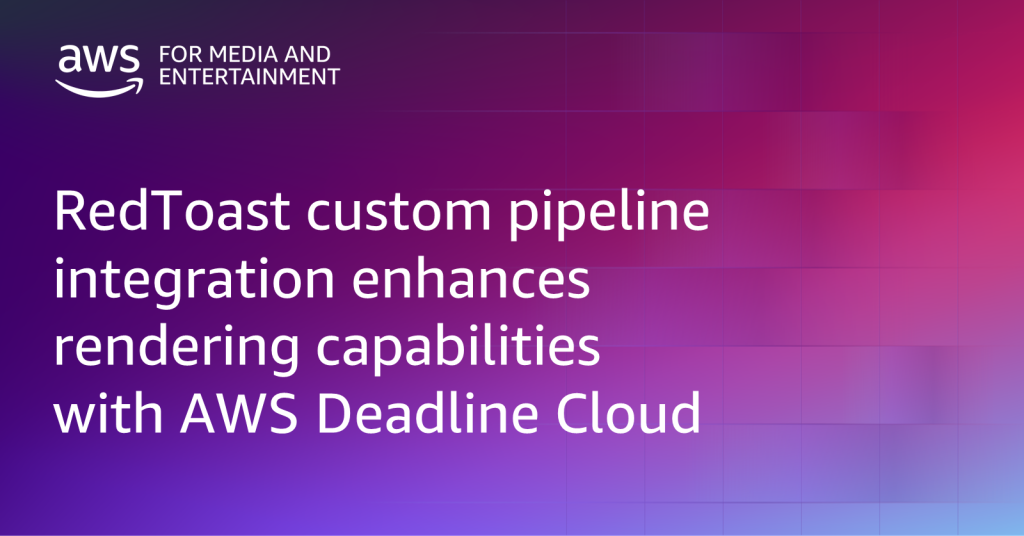 aws FOR MEDIA AND ENTERTAINMENT

RedToast custom pipeline integration enhances rendering capabilities with AWS Deadline Cloud